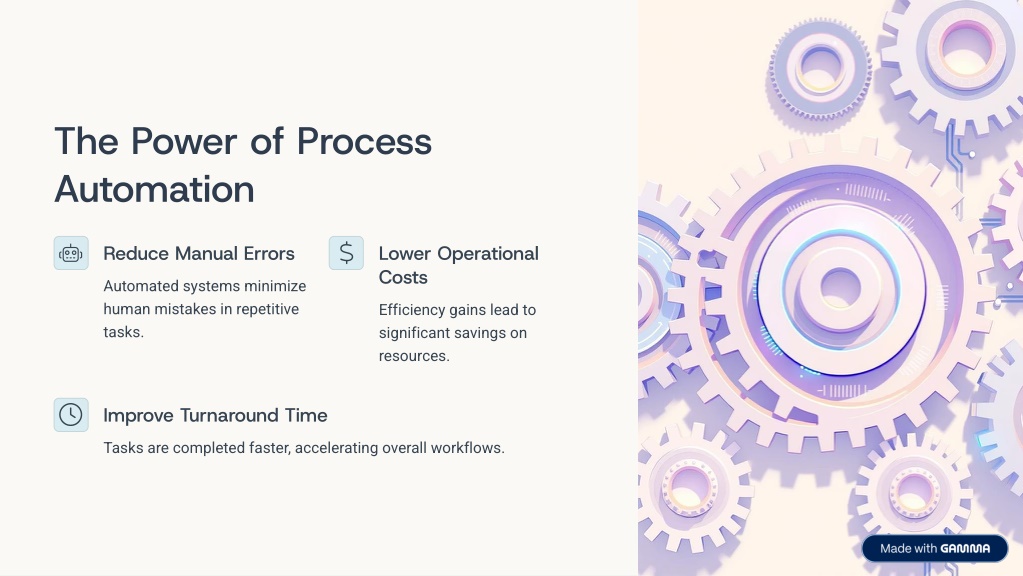 The Power of Process Automation

Reduce Manual Errors

Automated systems minimize human mistakes in repetitive tasks.

$

Lower Operational Costs

Efficiency gains lead to significant savings on resources.

Improve Turnaround Time

Tasks are completed faster, accelerating overall workflows.

Made with GAMMA